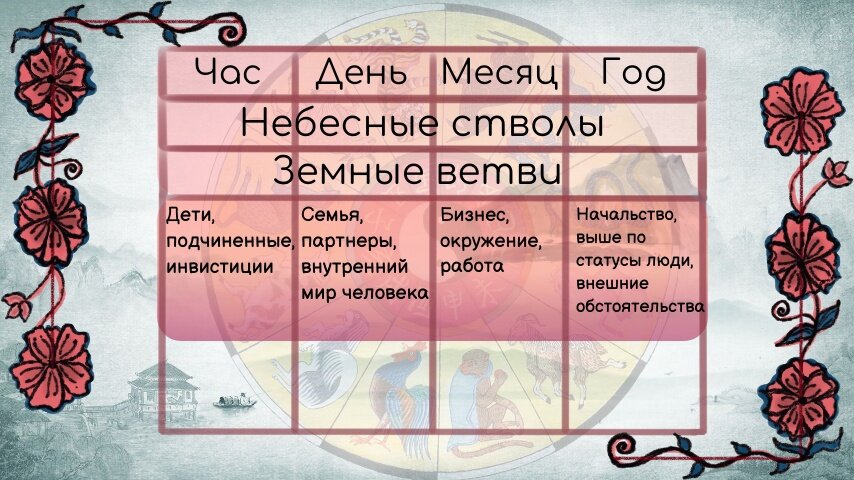 | Час | День | Месяц | Год |
|---|---|---|---|
| Небесные стволы | | | |
| Земные ветви | | | |
| Дети, подчиненные, инвистиции | Семья, партнеры, внутренний мир человека | Бизнес, окружение, работа | Начальство, выше по статусы люди, внешние обстоятельства |